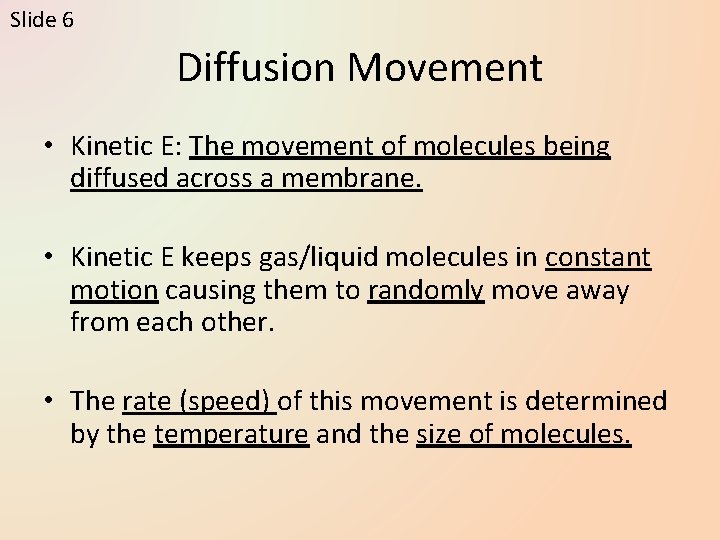 Slide 6

Diffusion Movement

• Kinetic E: The movement of molecules being diffused across a membrane.

• Kinetic E keeps gas/liquid molecules in constant motion causing them to randomly move away from each other.

• The rate (speed) of this movement is determined by the temperature and the size of molecules.